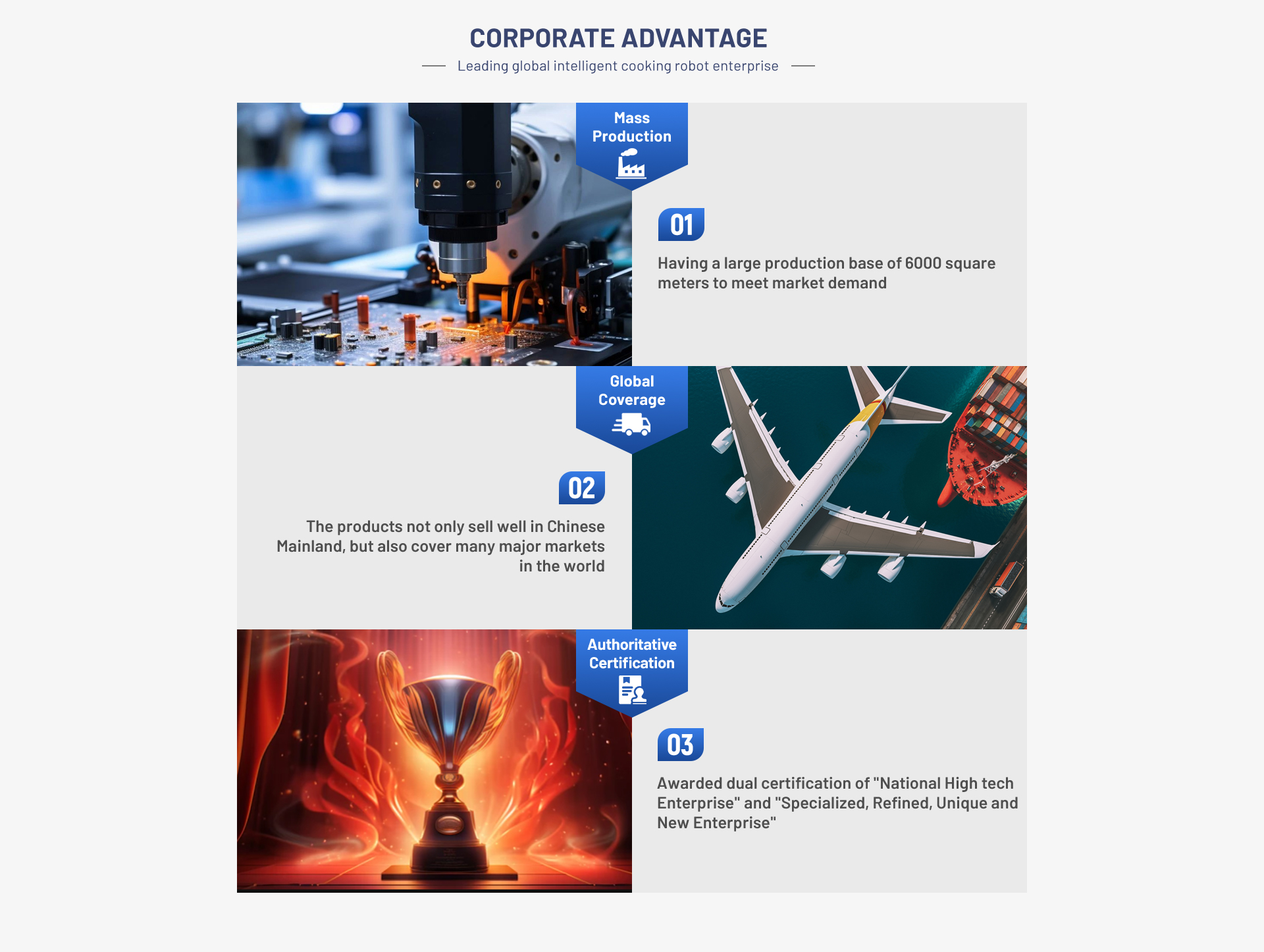 CORPORATE ADVANTAGE

Leading global intelligent cooking robot enterprise

Mass Production

01

Having a large production base of 6000 square meters to meet market demand

Global Coverage

02

The products not only sell well in Chinese Mainland, but also cover many major markets in the world

Authoritative Certification

03

Awarded dual certification of "National High tech Enterprise" and "Specialized, Refined, Unique and New Enterprise"